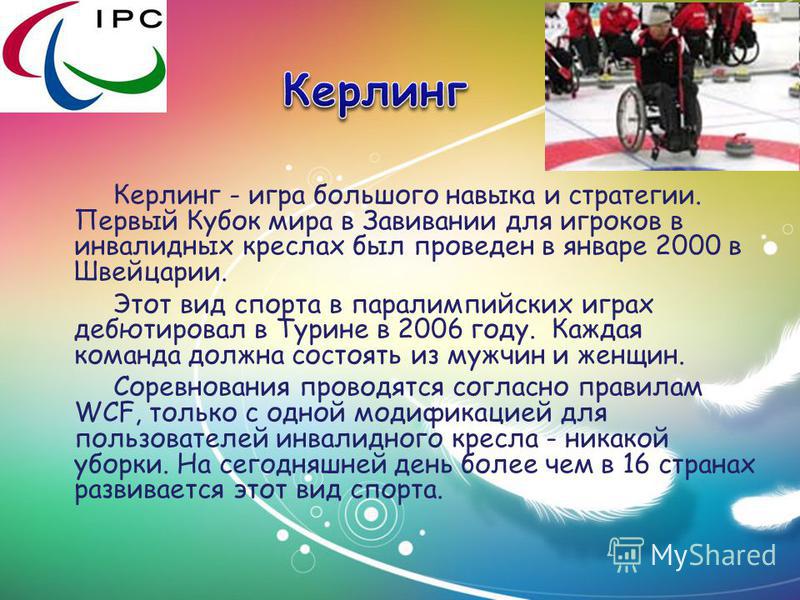 IPC

Керлинг

Керлинг - игра большого навыка и стратегии. Первый Кубок мира в Завивании для игроков в инвалидных креслах был проведен в январе 2000 в Швейцарии.

Этот вид спорта в паралимпийских играх дебютировал в Турине в 2006 году. Каждая команда должна состоять из мужчин и женщин.

Соревнования проводятся согласно правилам WCF, только с одной модификацией для пользователей инвалидного кресла - никакой уборки. На сегодняшней день более чем в 16 странах развивается этот вид спорта.

MyShared